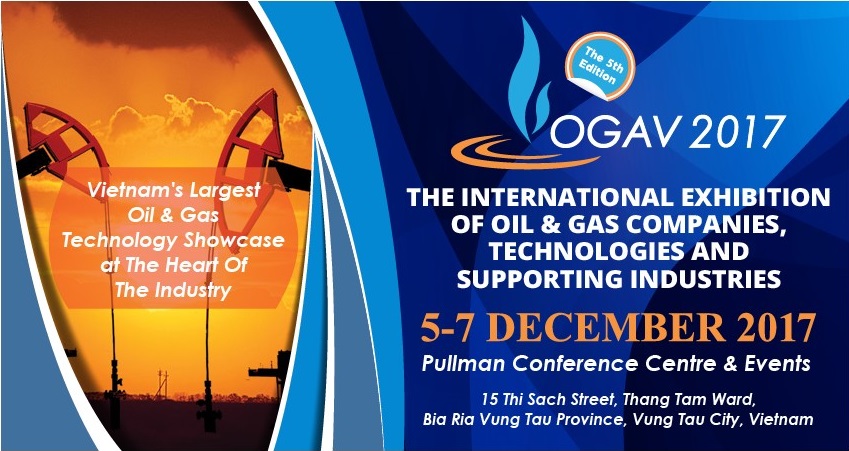 Vietnam's Largest Oil & Gas Technology Showcase at The Heart Of The Industry

The 5th Edition

OGAV 2017

THE INTERNATIONAL EXHIBITION OF OIL & GAS COMPANIES, TECHNOLOGIES AND SUPPORTING INDUSTRIES

5-7 DECEMBER 2017

Pullman Conference Centre & Events

15 Thi Sach Street, Thang Tam Ward, Bia Ria Vung Tau Province, Vung Tau City, Vietnam